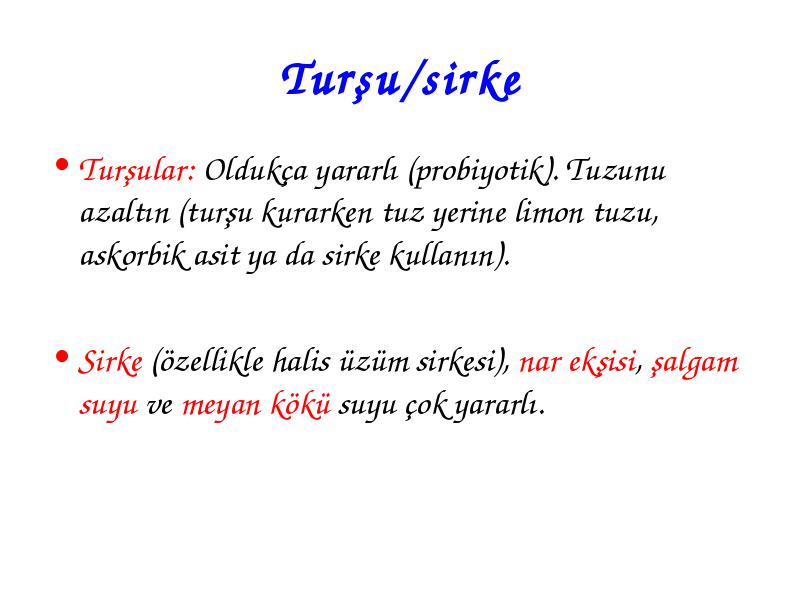 Turşu/sirke

• Turşular: Oldukça yararlı (probiyotik). Tuzunu azaltın (turşu kurarken tuz yerine limon tuzu, askorbik asit ya da sirke kullanın).

• Sirke (özellikle halis üzüm sirkesi), nar ekşisi, şalgam suyu ve meyan kökü suyu çok yararlı.